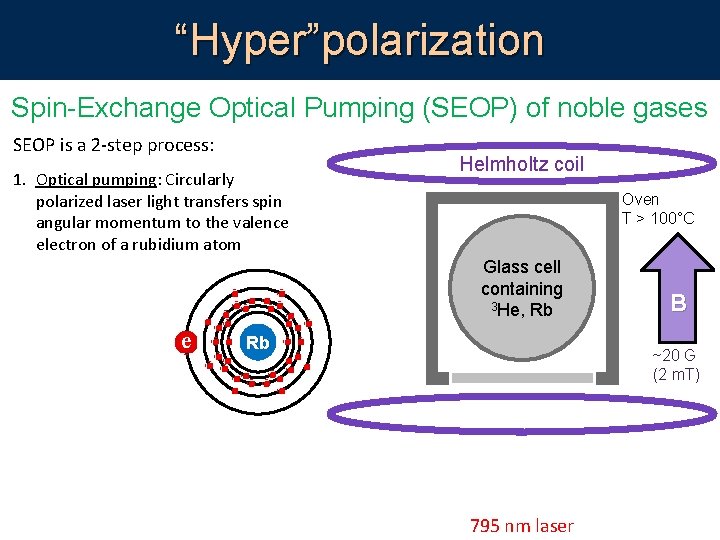 “Hyper”polarization

Spin-Exchange Optical Pumping (SEOP) of noble gases

SEOP is a 2-step process:

1. Optical pumping: Circularly polarized laser light transfers spin angular momentum to the valence electron of a rubidium atom

e

Rb

Helmholtz coil

Oven
T > 100°C

Glass cell containing $^3$He, Rb

B

~20 G
(2 mT)

795 nm laser